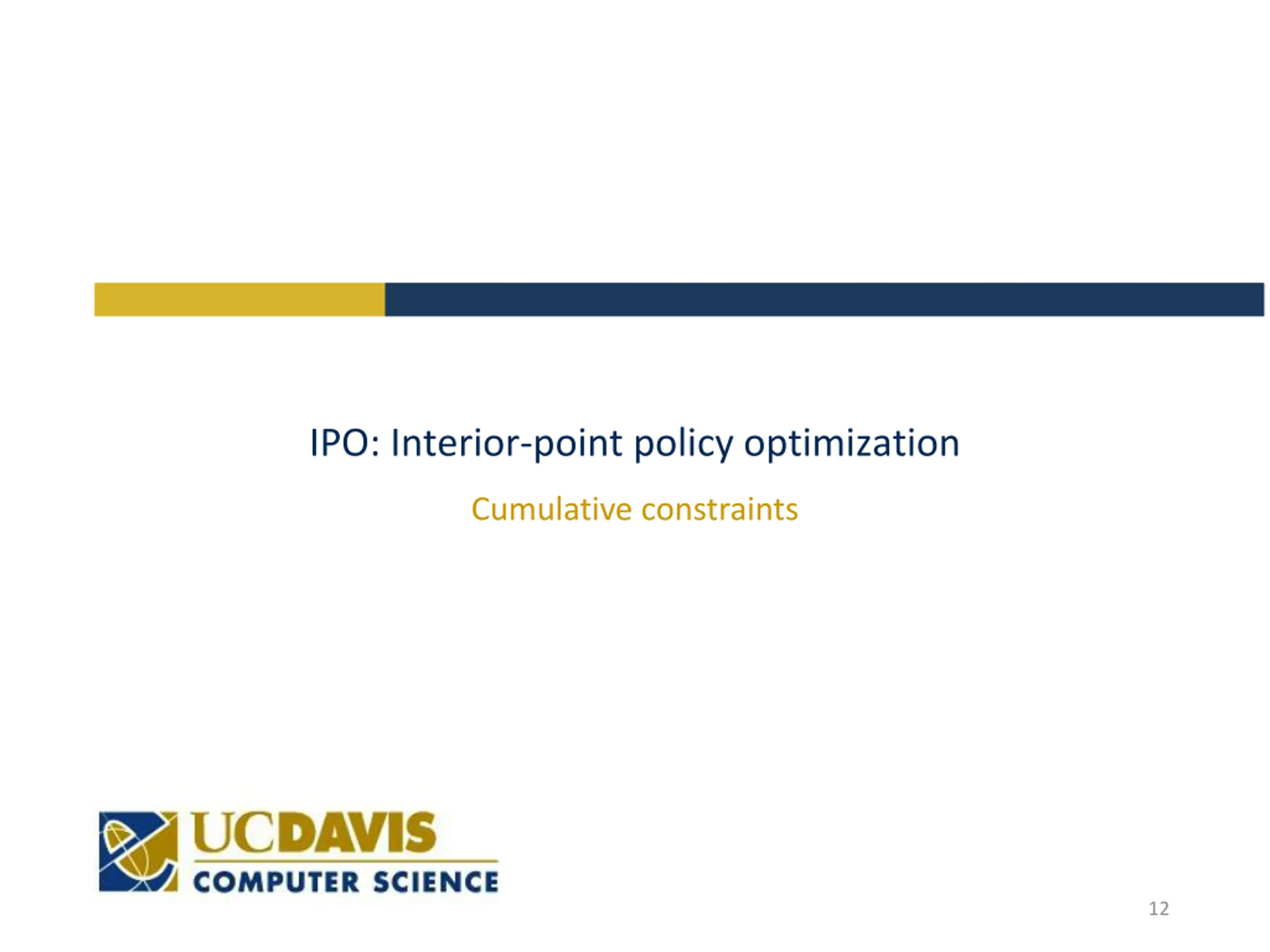 IPO: Interior-point policy optimization

Cumulative constraints

UCDAVIS
COMPUTER SCIENCE

12